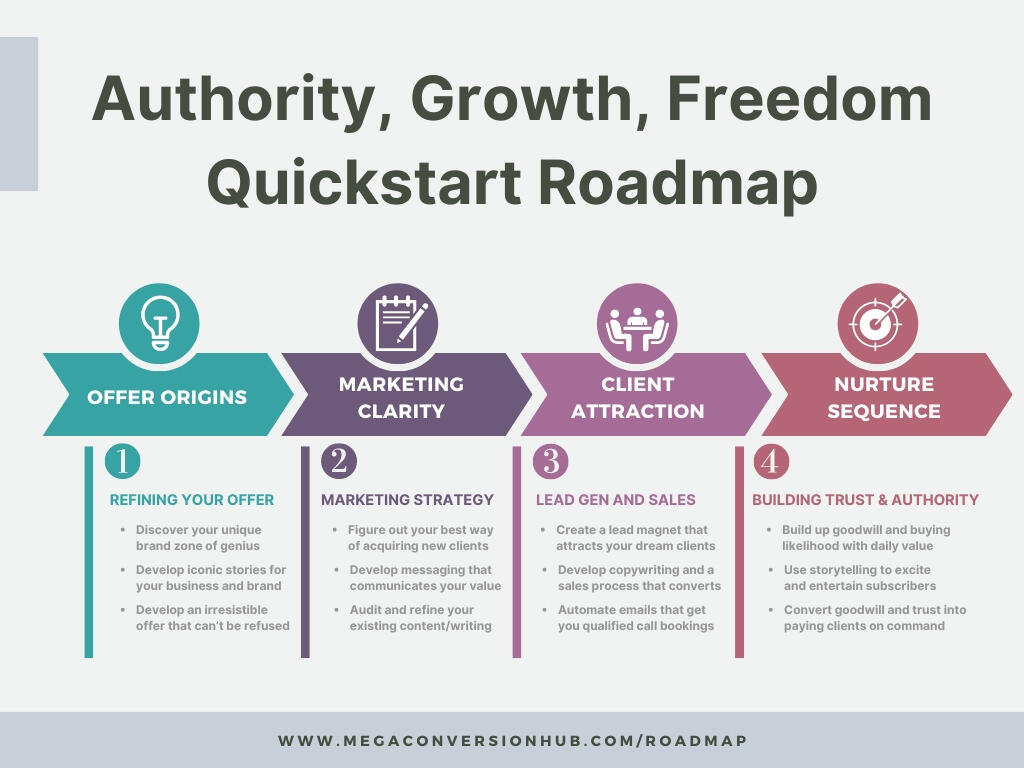 Authority, Growth, Freedom
Quickstart Roadmap

OFFER ORIGINS

MARKETING CLARITY

CLIENT ATTRACTION

NURTURE SEQUENCE

1
REFINING YOUR OFFER
- Discover your unique brand zone of genius
- Develop iconic stories for your business and brand
- Develop an irresistible offer that can't be refused

2
MARKETING STRATEGY
- Figure out your best way of acquiring new clients
- Develop messaging that communicates your value
- Audit and refine your existing content/writing

3
LEAD GEN AND SALES
- Create a lead magnet that attracts your dream clients
- Develop copywriting and a sales process that converts
- Automate emails that get you qualified call bookings

4
BUILDING TRUST & AUTHORITY
- Build up goodwill and buying likelihood with daily value
- Use storytelling to excite and entertain subscribers
- Convert goodwill and trust into paying clients on command

WWW.MEGACONVERSIONHUB.COM/ROADMAP